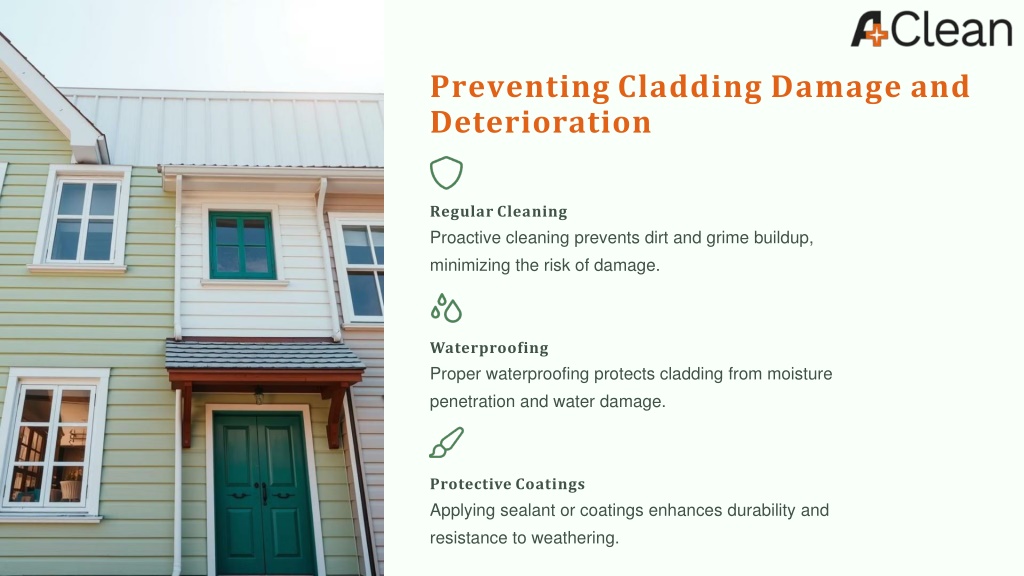 A+Clean

Preventing Cladding Damage and Deterioration

Regular Cleaning
Proactive cleaning prevents dirt and grime buildup, minimizing the risk of damage.

Waterproofing
Proper waterproofing protects cladding from moisture penetration and water damage.

Protective Coatings
Applying sealant or coatings enhances durability and resistance to weathering.